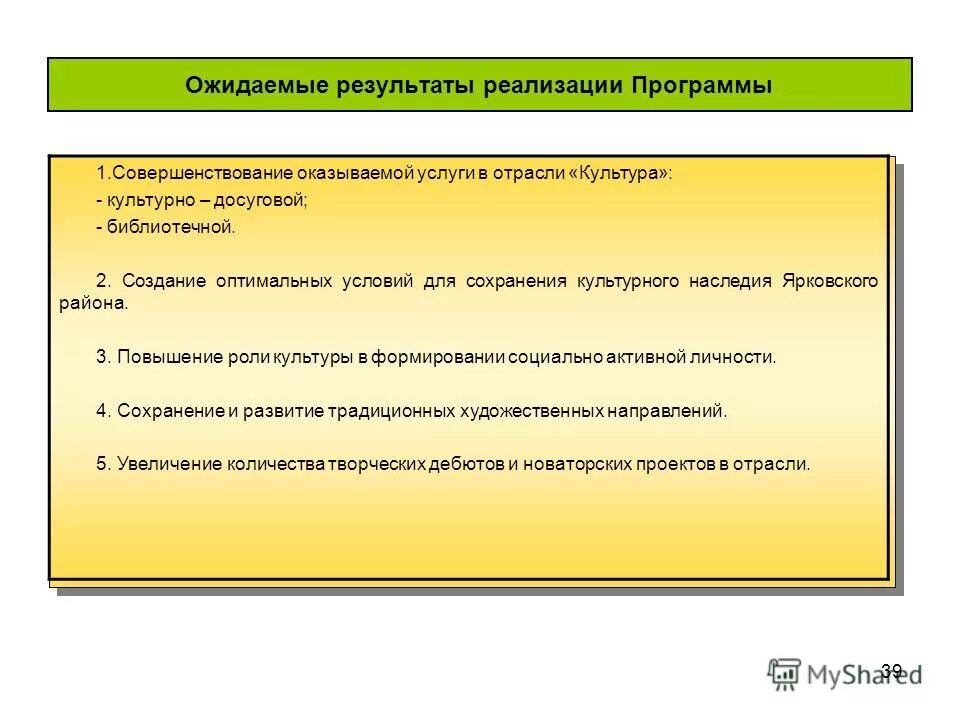 Ожидаемые результаты реализации Программы

1.Совершенствование оказываемой услуги в отрасли «Культура»:

- культурно – досуговой;

- библиотечной.

2. Создание оптимальных условий для сохранения культурного наследия Ярковского района.

3. Повышение роли культуры в формировании социально активной личности.

4. Сохранение и развитие традиционных художественных направлений.

5. Увеличение количества творческих дебютов и новаторских проектов в отрасли.

39

MyShared